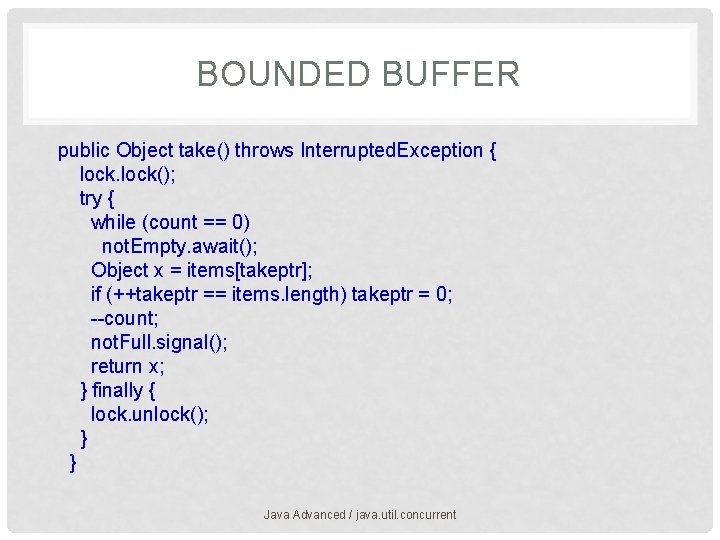 BOUNDED BUFFER

public Object take() throws InterruptedException {
  lock.lock();
  try {
    while (count == 0)
      notEmpty.await();
    Object x = items[takeptr];
    if (++takeptr == items.length) takeptr = 0;
    --count;
    notFull.signal();
    return x;
  } finally {
    lock.unlock();
  }
}

Java Advanced / java.util.concurrent